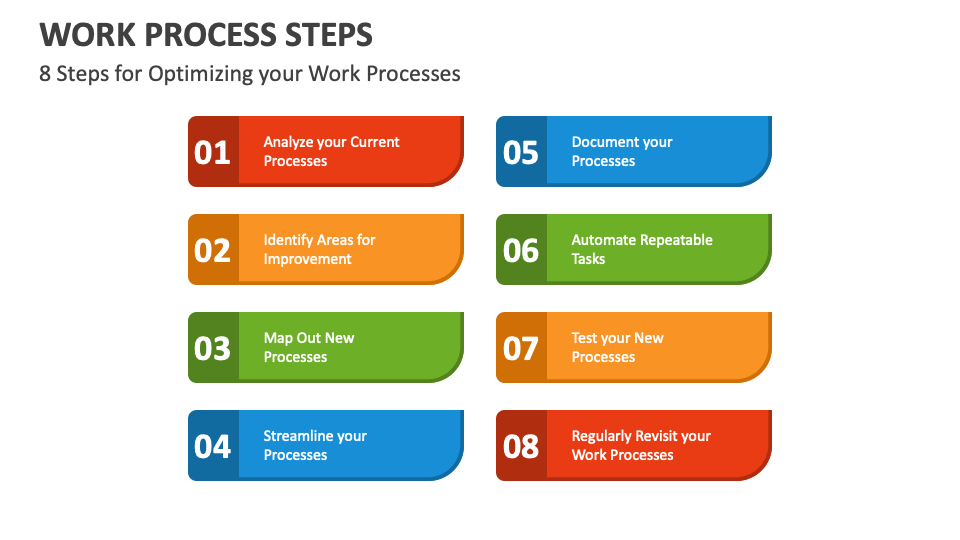 WORK PROCESS STEPS

8 Steps for Optimizing your Work Processes

01 Analyze your Current Processes

02 Identify Areas for Improvement

03 Map Out New Processes

04 Streamline your Processes

05 Document your Processes

06 Automate Repeatable Tasks

07 Test your New Processes

08 Regularly Revisit your Work Processes